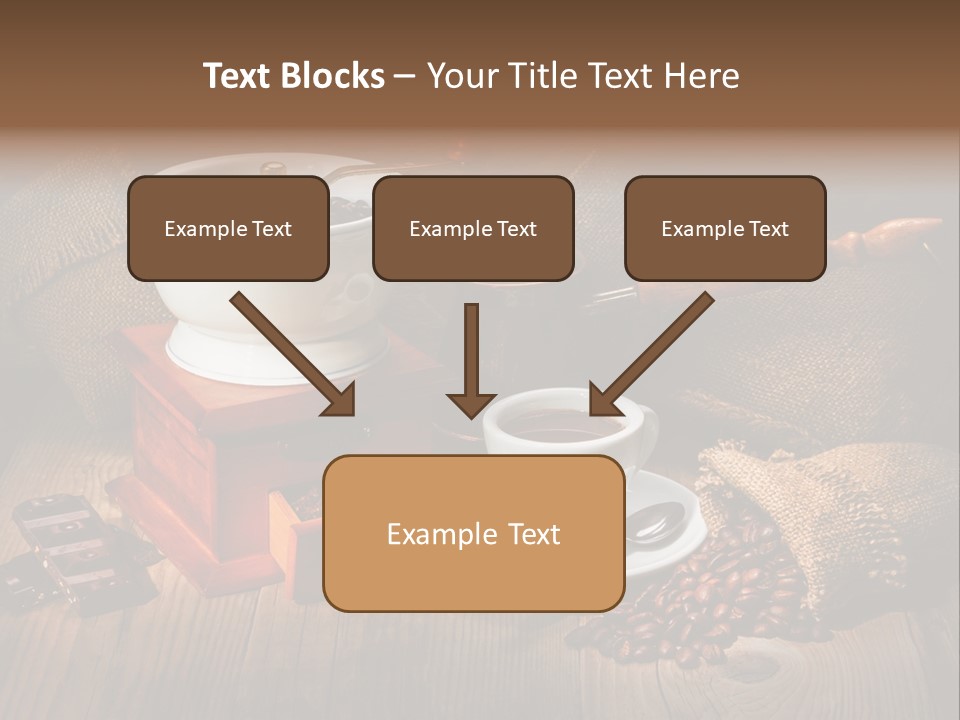 Text Blocks – Your Title Text Here

Example Text

Example Text

Example Text

Example Text